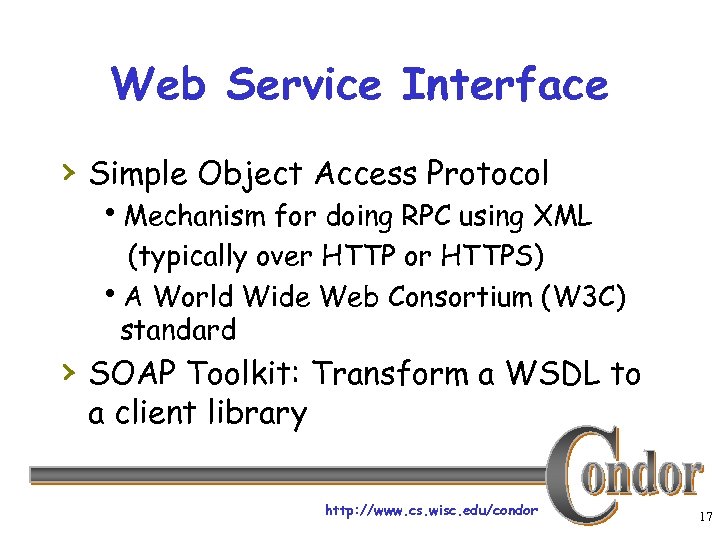 Web Service Interface

› Simple Object Access Protocol
• Mechanism for doing RPC using XML (typically over HTTP or HTTPS)
• A World Wide Web Consortium (W3C) standard

› SOAP Toolkit: Transform a WSDL to a client library

Condor

http://www.cs.wisc.edu/condor

17